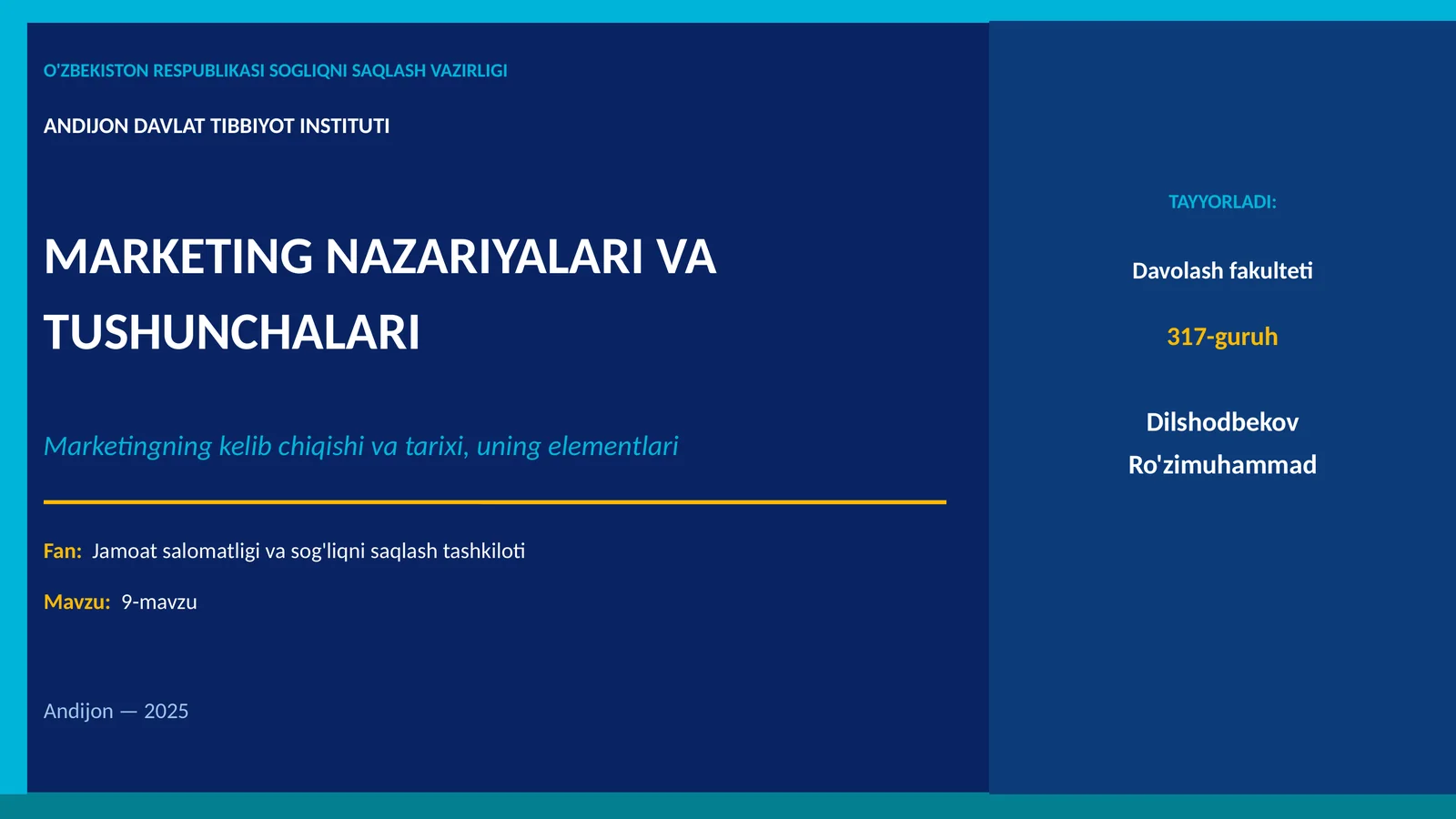 O'ZBEKISTON RESPUBLIKASI SOGLIQNI SAQLASH VAZIRLIGI

ANDIJON DAVLAT TIBBIYOT INSTITUTI

MARKETING NAZARIYALARI VA TUSHUNCHALARI

Marketingning kelib chiqishi va tarixi, uning elementlari

Fan: Jamoat salomatligi va sog'liqni saqlash tashkiloti

Mavzu: 9-mavzu

Andijon — 2025

TAYYORLADI:

Davolash fakulteti

317-guruh

Dilshodbekov Ro'zimuhammad